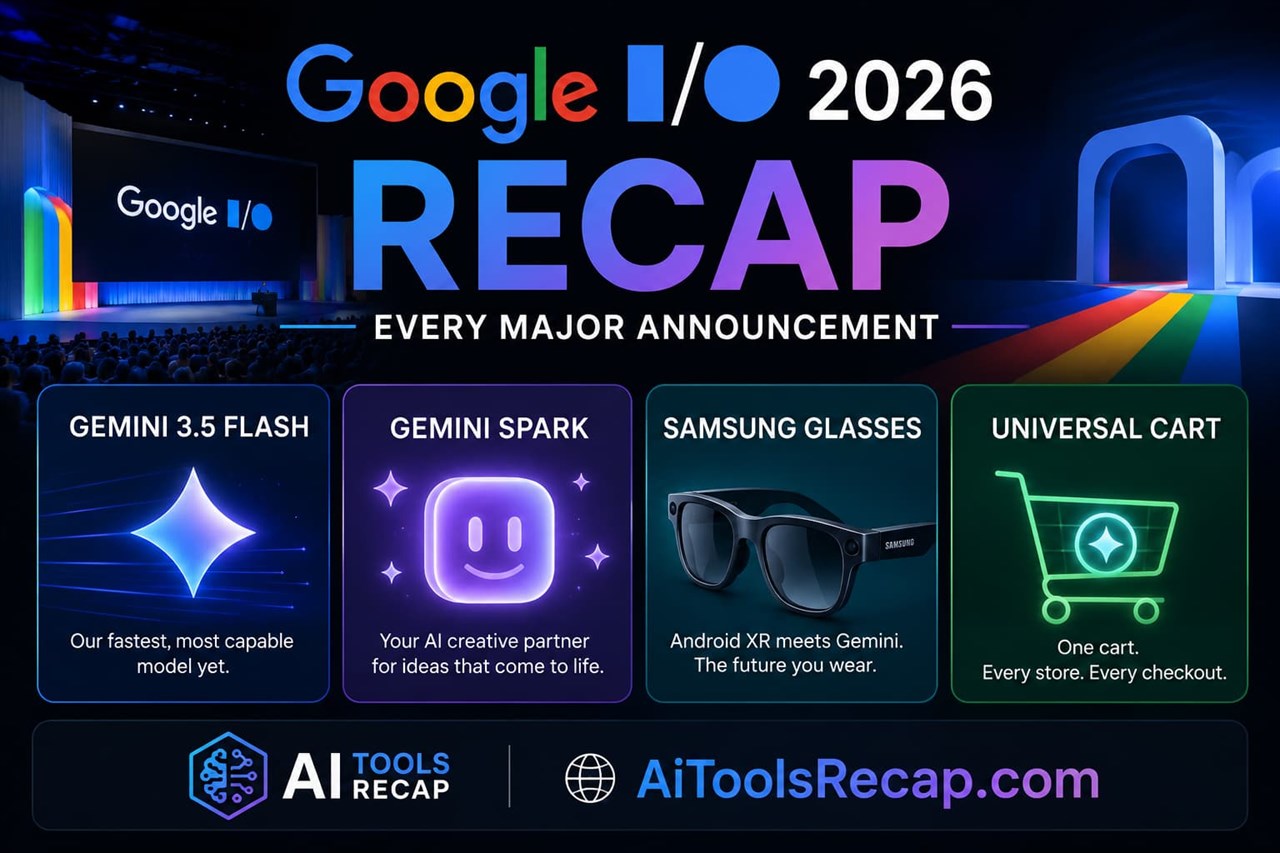 Google I/O 2026

Google I/O

RECAP

EVERY MAJOR ANNOUNCEMENT

GEMINI 3.5 FLASH

Our fastest, most capable model yet.

GEMINI SPARK

Your AI creative partner for ideas that come to life.

SAMSUNG GLASSES

SAMSUNG

Android XR meets Gemini. The future you wear.

UNIVERSAL CART

One cart. Every store. Every checkout.

AI TOOLS RECAP

AiToolsRecap.com